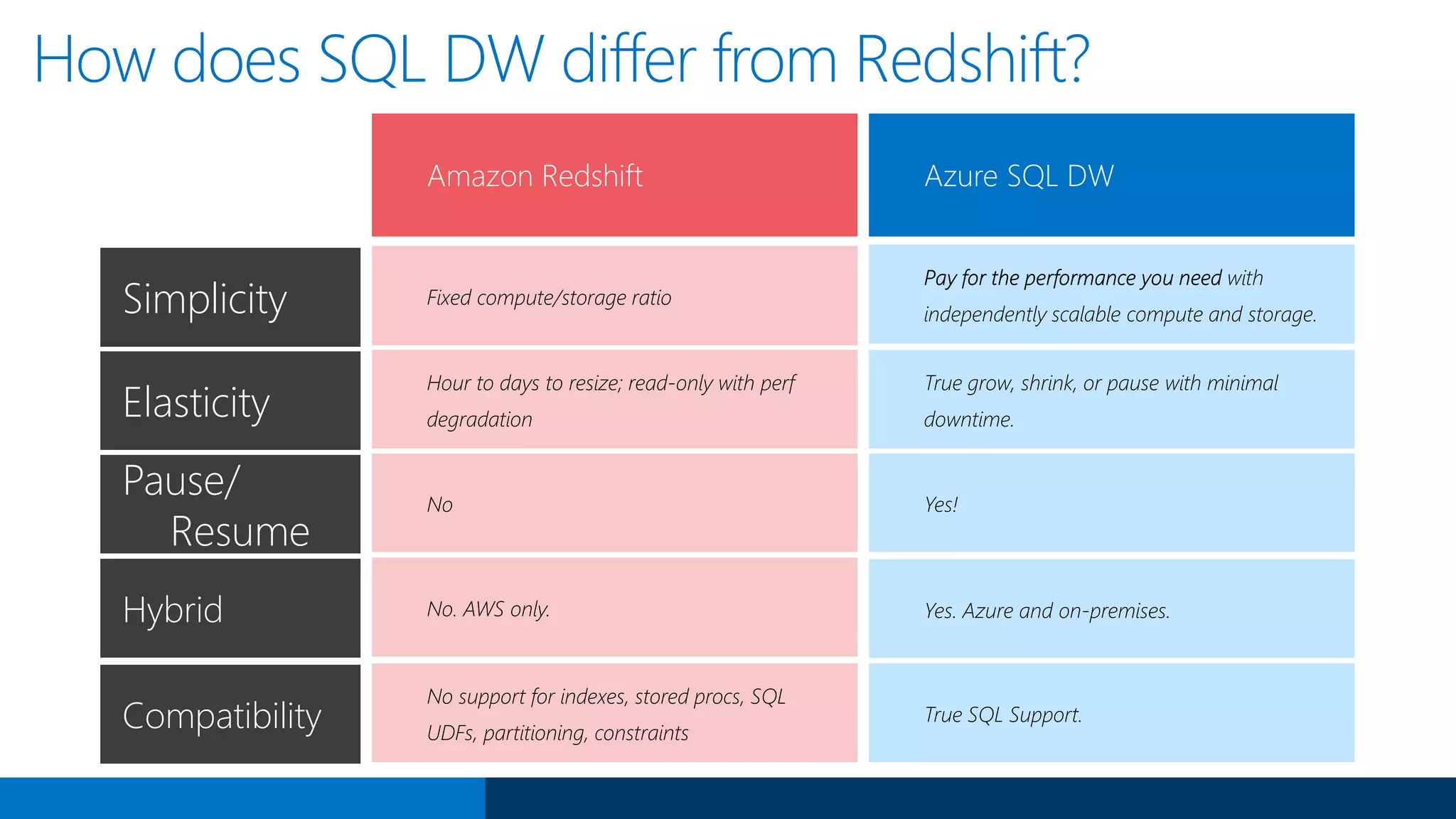 How does SQL DW differ from Redshift?

| | Amazon Redshift | Azure SQL DW |
|---|---|---|
| Simplicity | Fixed compute/storage ratio | Pay for the performance you need with independently scalable compute and storage. |
| Elasticity | Hour to days to resize; read-only with perf degradation | True grow, shrink, or pause with minimal downtime. |
| Pause/ Resume | No | Yes! |
| Hybrid | No. AWS only. | Yes. Azure and on-premises. |
| Compatibility | No support for indexes, stored procs, SQL UDFs, partitioning, constraints | True SQL Support. |